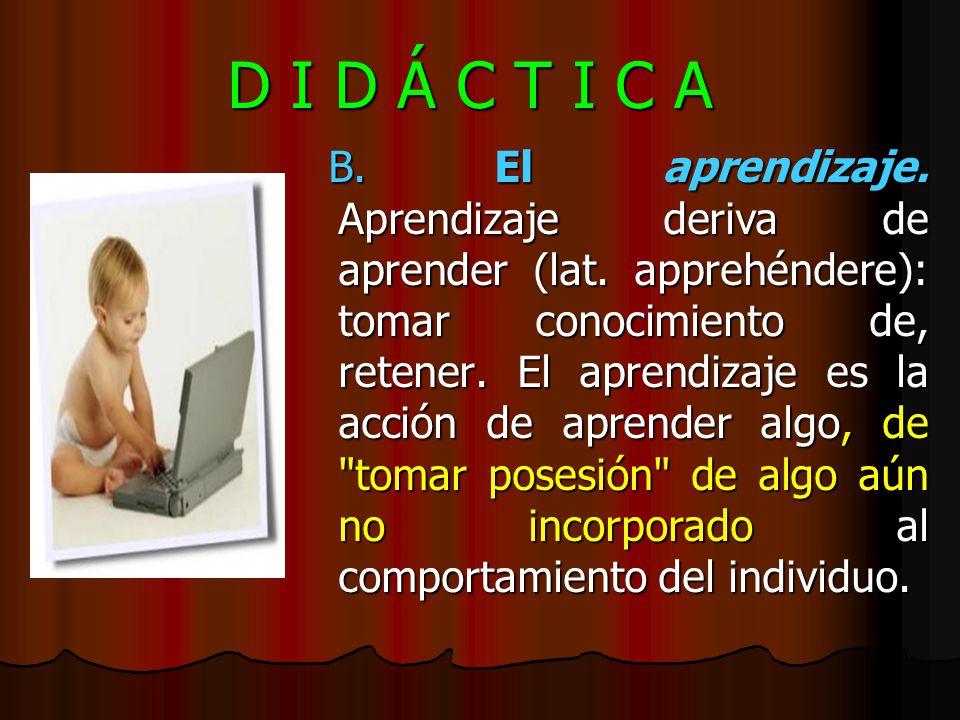 D I D Á C T I C A

B. El aprendizaje. Aprendizaje deriva de aprender (lat. apprehéndere): tomar conocimiento de, retener. El aprendizaje es la acción de aprender algo, de "tomar posesión" de algo aún no incorporado al comportamiento del individuo.